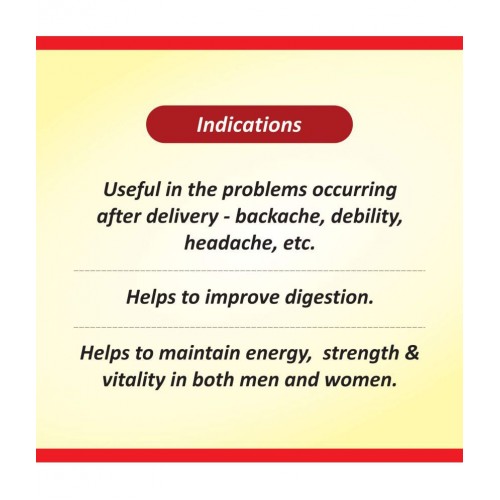 Indications

Useful in the problems occurring after delivery - backache, debility, headache, etc.

Helps to improve digestion.

Helps to maintain energy, strength & vitality in both men and women.